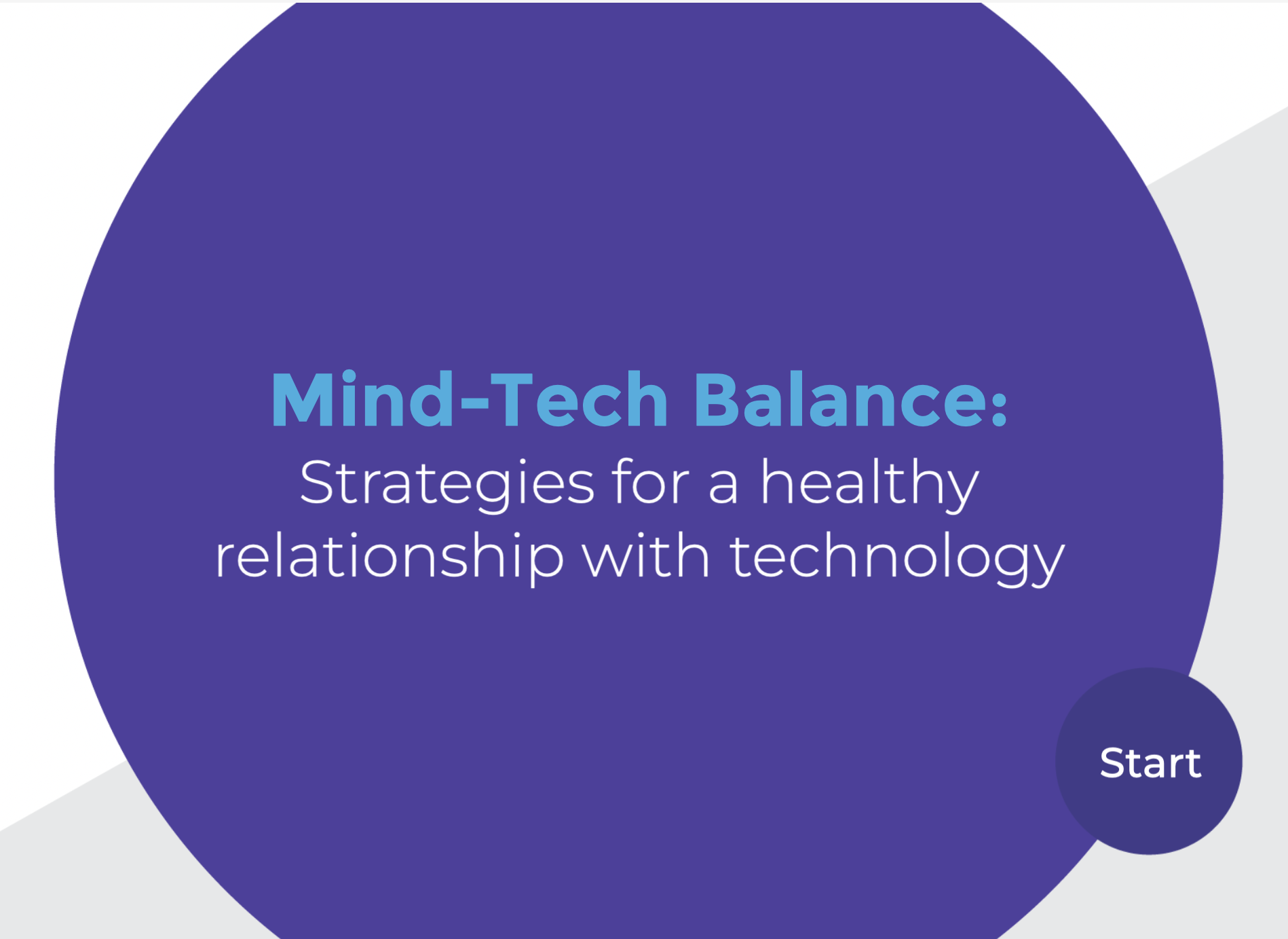 Mind-Tech Balance:
Strategies for a healthy relationship with technology

Start